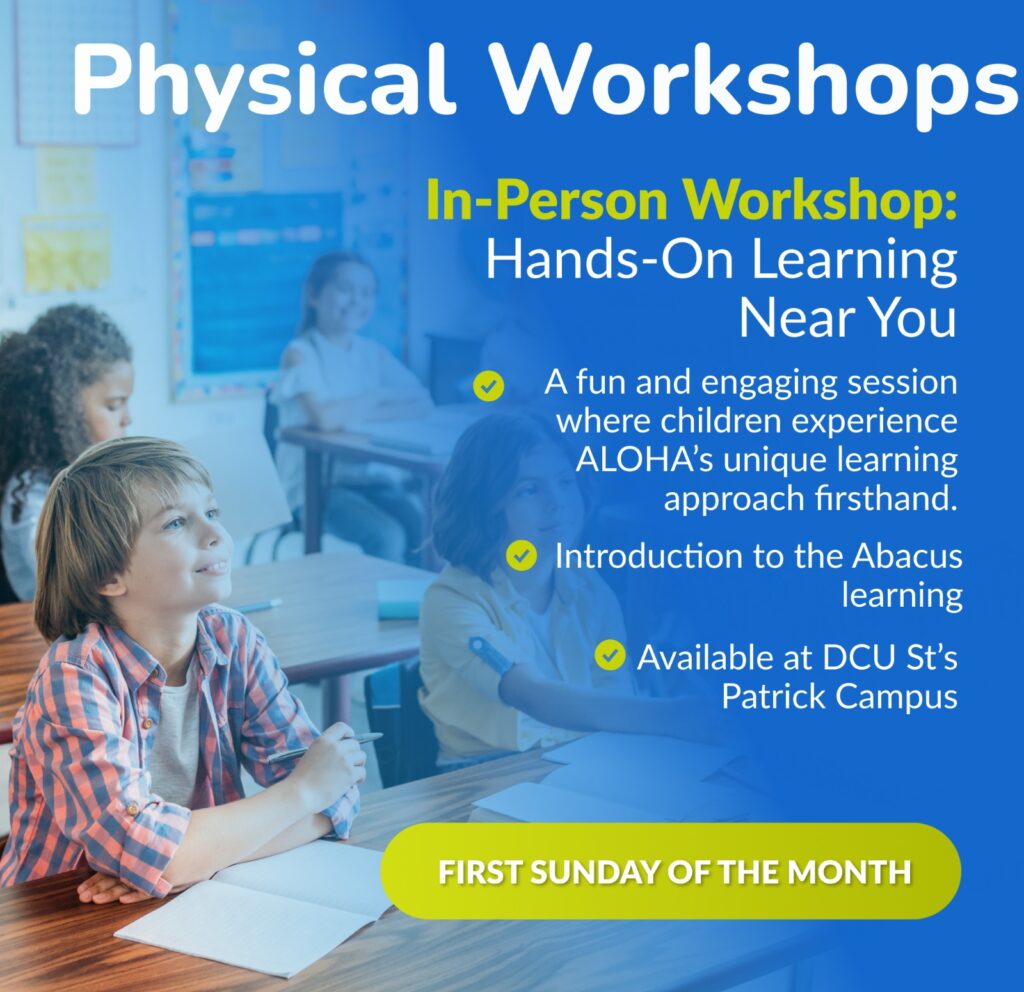 Physical Workshops

In-Person Workshop: Hands-On Learning Near You

A fun and engaging session where children experience ALOHA's unique learning approach firsthand.

Introduction to the Abacus learning

Available at DCU St's Patrick Campus

FIRST SUNDAY OF THE MONTH